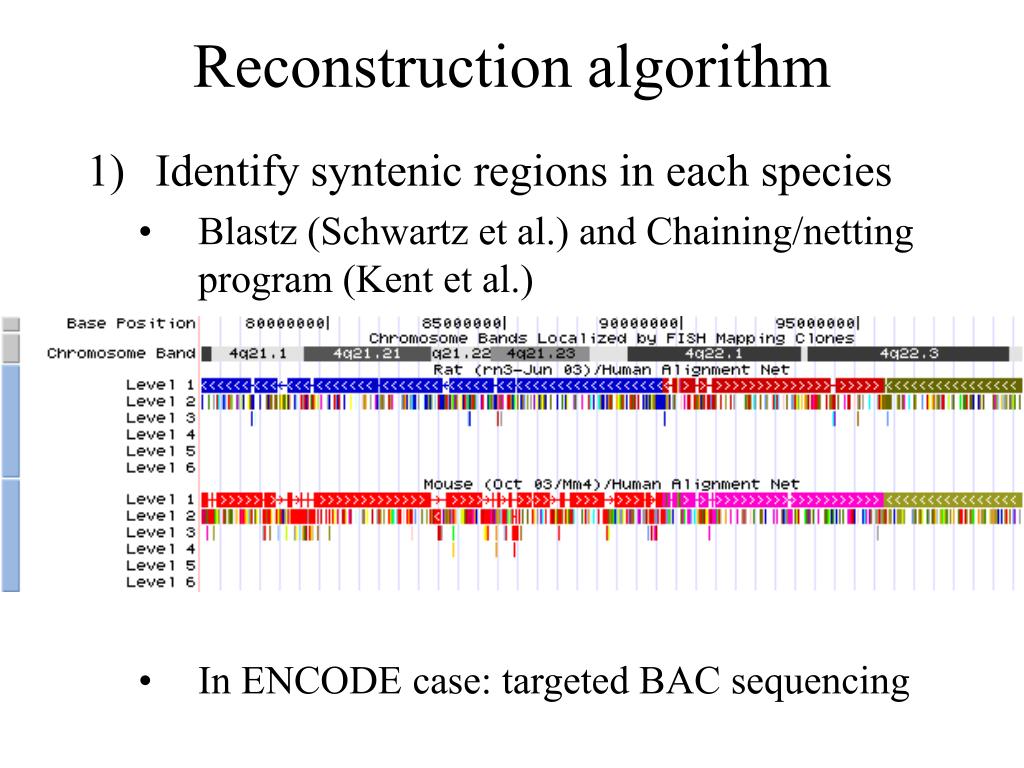 Reconstruction algorithm

1) Identify syntenic regions in each species

• Blastz (Schwartz et al.) and Chaining/netting program (Kent et al.)

Base Position 80000000| 85000000| 90000000| 95000000|
Chromosome Bands Localized by FISH Mapping Clones
Chromosome Band 4q21.1 4q21.21 q21.22 4q21.23 4q22.1 4q22.3
Rat (rn3-Jun 03)/Human Alignment Net
Level 1
Level 2
Level 3
Level 4
Level 5
Level 6
Mouse (Oct 03/Mm4)/Human Alignment Net
Level 1
Level 2
Level 3
Level 4
Level 5
Level 6

• In ENCODE case: targeted BAC sequencing